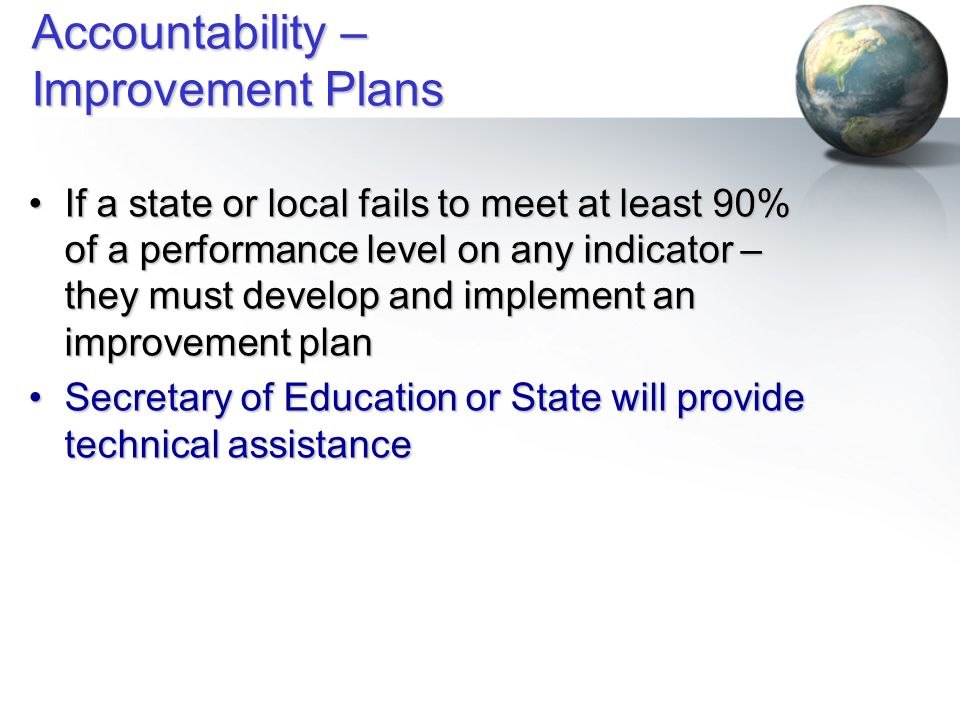 Accountability – Improvement Plans

• If a state or local fails to meet at least 90% of a performance level on any indicator – they must develop and implement an improvement plan
• Secretary of Education or State will provide technical assistance